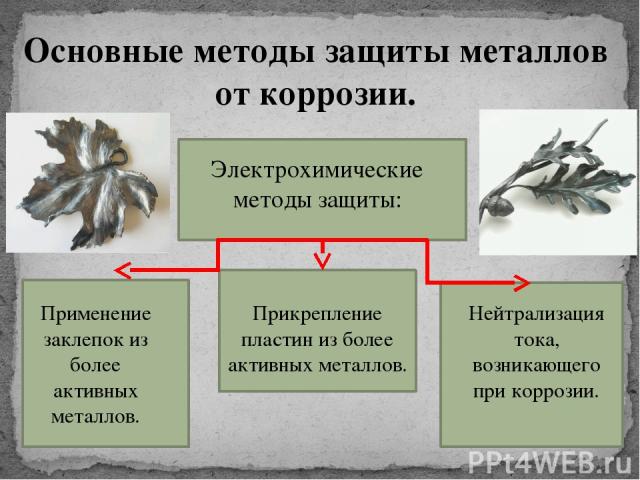 Основные методы защиты металлов от коррозии.

Электрохимические методы защиты:

Применение заклепок из более активных металлов.

Прикрепление пластин из более активных металлов.

Нейтрализация тока, возникающего при коррозии.

PPt4WEB.ru